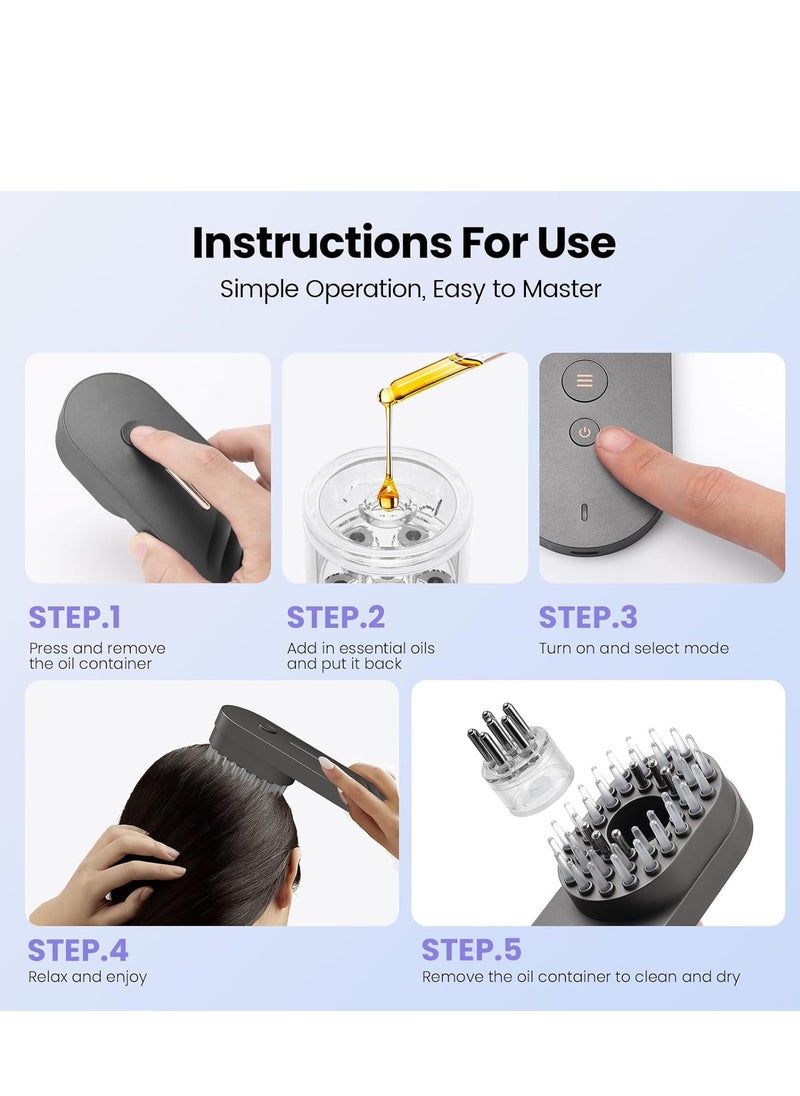 Instructions For Use
Simple Operation, Easy to Master

STEP.1
Press and remove the oil container

STEP.2
Add in essential oils and put it back

STEP.3
Turn on and select mode

STEP.4
Relax and enjoy

STEP.5
Remove the oil container to clean and dry